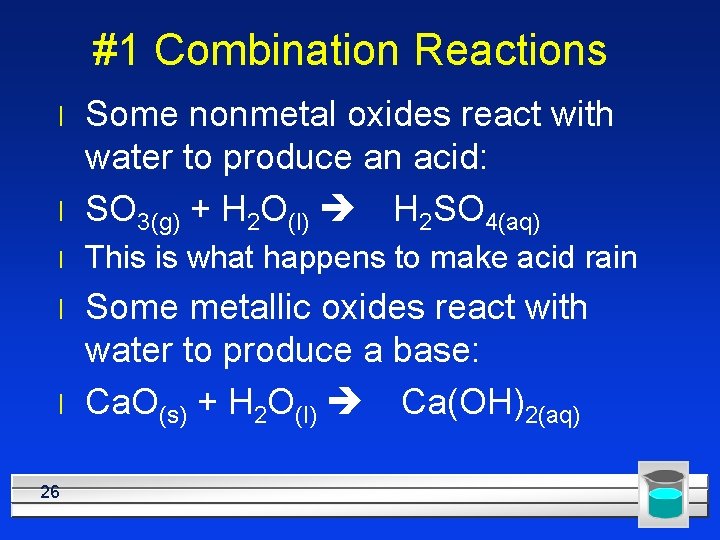 #1 Combination Reactions

l Some nonmetal oxides react with water to produce an acid:

l $SO_{3(g)} + H_2O_{(l)} \rightarrow H_2SO_{4(aq)}$

l This is what happens to make acid rain

l Some metallic oxides react with water to produce a base:

l $CaO_{(s)} + H_2O_{(l)} \rightarrow Ca(OH)_{2(aq)}$

26